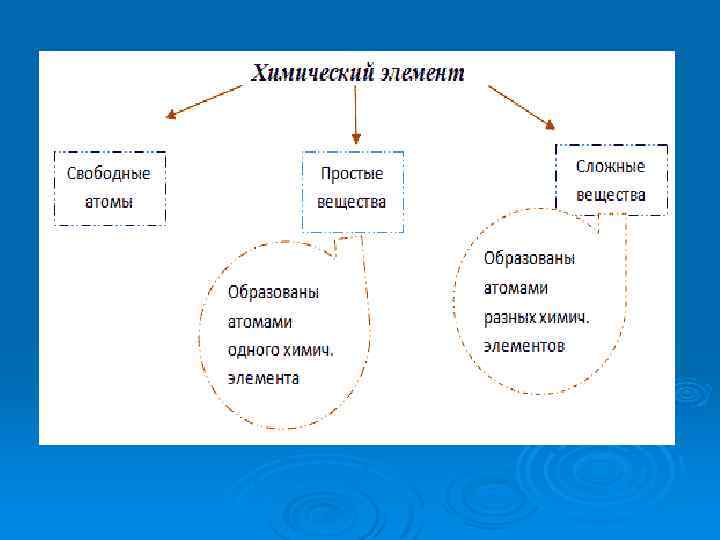 Химический элемент

Свободные атомы

Простые вещества

Сложные вещества

Образованы атомами одного химич. элемента

Образованы атомами разных химич. элементов